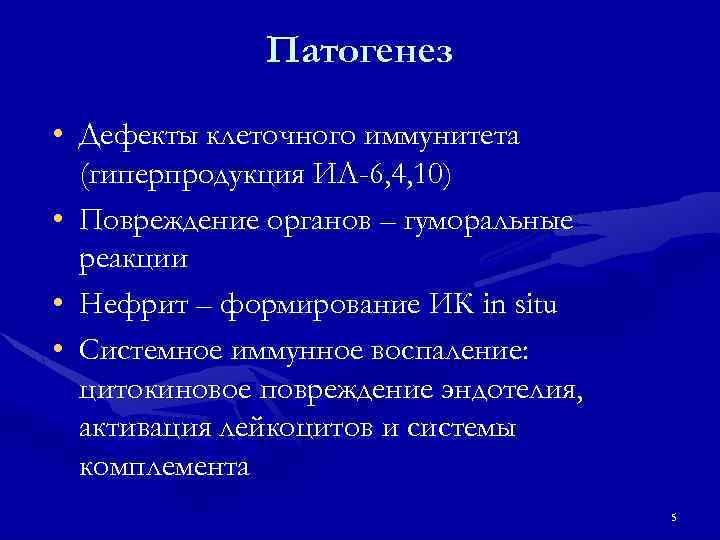 Патогенез

• Дефекты клеточного иммунитета (гиперпродукция ИЛ-6,4,10)
• Повреждение органов – гуморальные реакции
• Нефрит – формирование ИК in situ
• Системное иммунное воспаление: цитокиновое повреждение эндотелия, активация лейкоцитов и системы комплемента

5